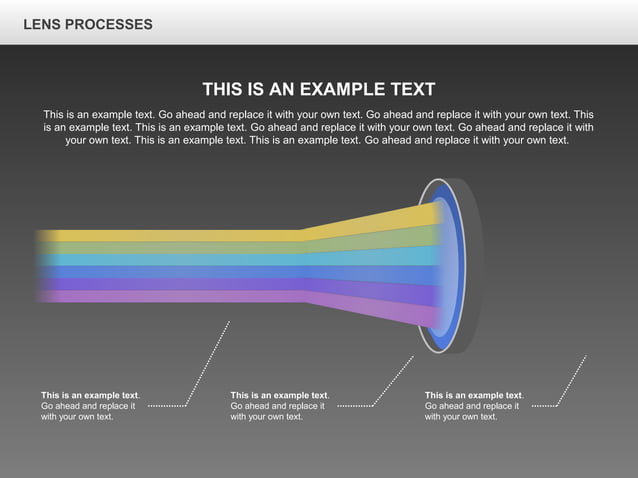 LENS PROCESSES

THIS IS AN EXAMPLE TEXT

This is an example text. Go ahead and replace it with your own text. Go ahead and replace it with your own text. This is an example text. This is an example text. Go ahead and replace it with your own text. Go ahead and replace it with your own text. This is an example text. This is an example text. Go ahead and replace it with your own text.

This is an example text. Go ahead and replace it with your own text.

This is an example text. Go ahead and replace it with your own text.

This is an example text. Go ahead and replace it with your own text.